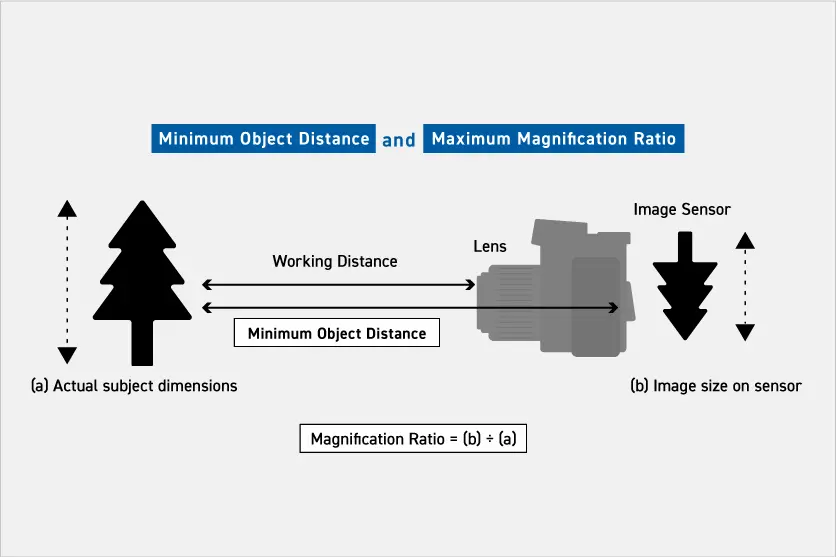 Minimum Object Distance and Maximum Magnification Ratio

Image Sensor

Lens

Working Distance

Minimum Object Distance

(a) Actual subject dimensions

(b) Image size on sensor

Magnification Ratio = (b) ÷ (a)